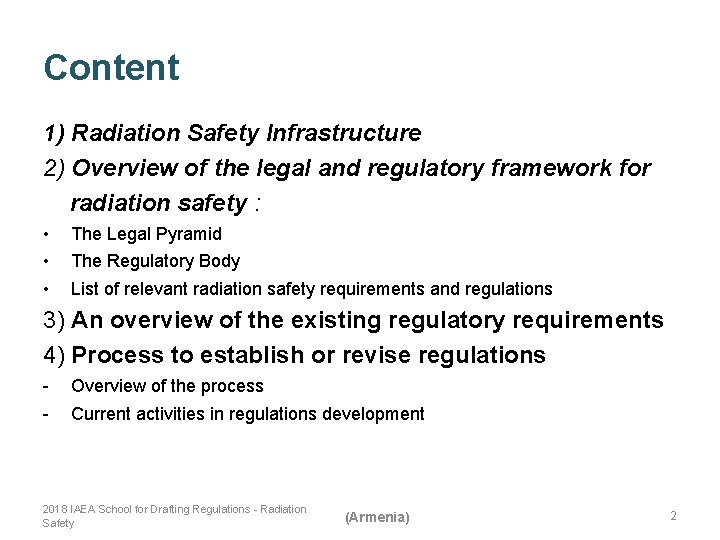 Content

1) Radiation Safety Infrastructure

2) Overview of the legal and regulatory framework for radiation safety :

• The Legal Pyramid
• The Regulatory Body
• List of relevant radiation safety requirements and regulations

3) An overview of the existing regulatory requirements

4) Process to establish or revise regulations

- Overview of the process
- Current activities in regulations development

2018 IAEA School for Drafting Regulations - Radiation Safety

(Armenia)

2